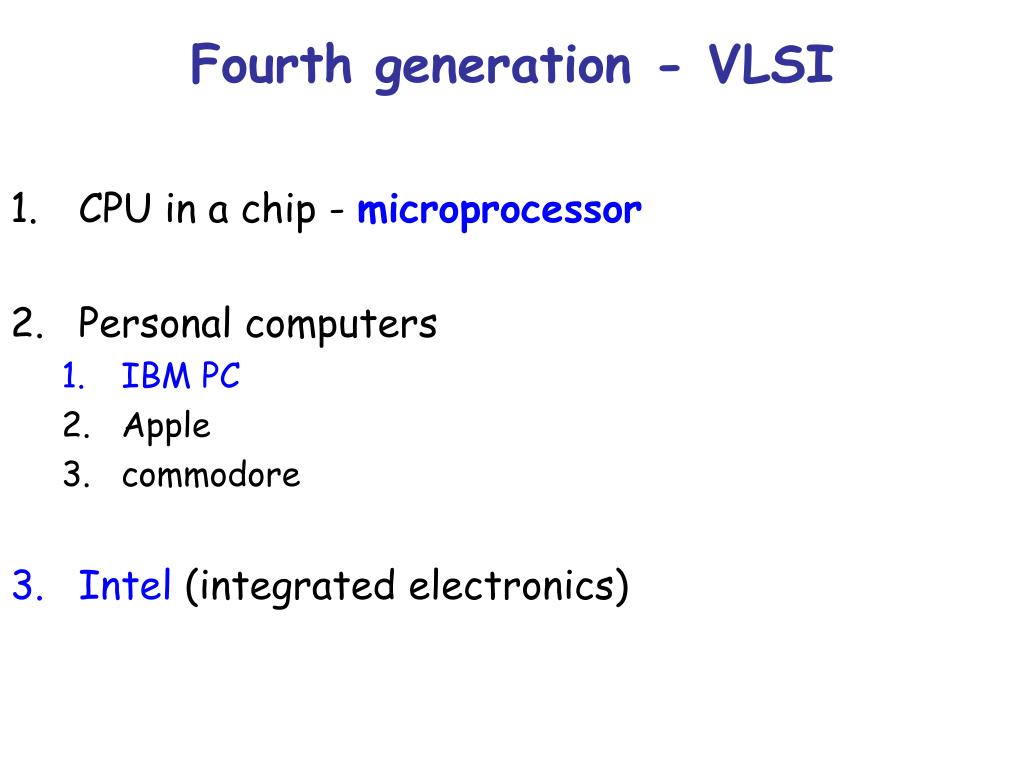 Fourth generation - VLSI

1. CPU in a chip - microprocessor

2. Personal computers
1. IBM PC
2. Apple
3. commodore

3. Intel (integrated electronics)